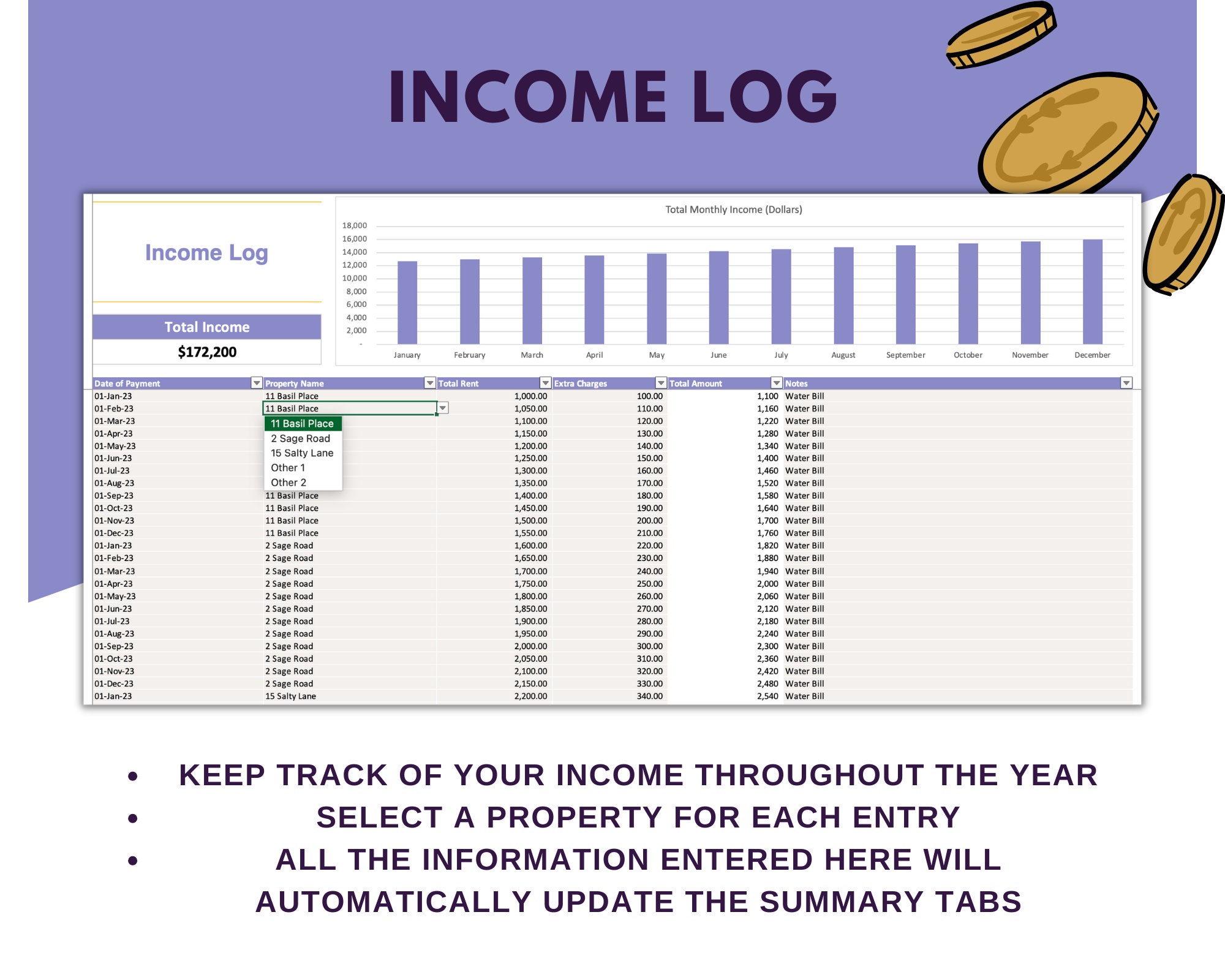 INCOME LOG

Income Log

Total Income
$172,200

Total Monthly Income (Dollars)

18,000
16,000
14,000
12,000
10,000
8,000
6,000
4,000
2,000
-

January February March April May June July August September October November December

| Date of Payment | Property Name | Total Rent | Extra Charges | Total Amount | Notes |
|---|---|---|---|---|---|
| 01-Jan-23 | 11 Basil Place | 1,000.00 | 100.00 | 1,100 | Water Bill |
| 01-Feb-23 | 11 Basil Place | 1,050.00 | 110.00 | 1,160 | Water Bill |
| 01-Mar-23 | 11 Basil Place | 1,100.00 | 120.00 | 1,220 | Water Bill |
| 01-Apr-23 | 2 Sage Road | 1,150.00 | 130.00 | 1,280 | Water Bill |
| 01-May-23 | 15 Salty Lane | 1,200.00 | 140.00 | 1,340 | Water Bill |
| 01-Jun-23 | Other 1 | 1,250.00 | 150.00 | 1,400 | Water Bill |
| 01-Jul-23 | Other 2 | 1,300.00 | 160.00 | 1,460 | Water Bill |
| 01-Aug-23 | | 1,350.00 | 170.00 | 1,520 | Water Bill |
| 01-Sep-23 | 11 Basil Place | 1,400.00 | 180.00 | 1,580 | Water Bill |
| 01-Oct-23 | 11 Basil Place | 1,450.00 | 190.00 | 1,640 | Water Bill |
| 01-Nov-23 | 11 Basil Place | 1,500.00 | 200.00 | 1,700 | Water Bill |
| 01-Dec-23 | 11 Basil Place | 1,550.00 | 210.00 | 1,760 | Water Bill |
| 01-Jan-23 | 2 Sage Road | 1,600.00 | 220.00 | 1,820 | Water Bill |
| 01-Feb-23 | 2 Sage Road | 1,650.00 | 230.00 | 1,880 | Water Bill |
| 01-Mar-23 | 2 Sage Road | 1,700.00 | 240.00 | 1,940 | Water Bill |
| 01-Apr-23 | 2 Sage Road | 1,750.00 | 250.00 | 2,000 | Water Bill |
| 01-May-23 | 2 Sage Road | 1,800.00 | 260.00 | 2,060 | Water Bill |
| 01-Jun-23 | 2 Sage Road | 1,850.00 | 270.00 | 2,120 | Water Bill |
| 01-Jul-23 | 2 Sage Road | 1,900.00 | 280.00 | 2,180 | Water Bill |
| 01-Aug-23 | 2 Sage Road | 1,950.00 | 290.00 | 2,240 | Water Bill |
| 01-Sep-23 | 2 Sage Road | 2,000.00 | 300.00 | 2,300 | Water Bill |
| 01-Oct-23 | 2 Sage Road | 2,050.00 | 310.00 | 2,360 | Water Bill |
| 01-Nov-23 | 2 Sage Road | 2,100.00 | 320.00 | 2,420 | Water Bill |
| 01-Dec-23 | 2 Sage Road | 2,150.00 | 330.00 | 2,480 | Water Bill |
| 01-Jan-23 | 15 Salty Lane | 2,200.00 | 340.00 | 2,540 | Water Bill |

• KEEP TRACK OF YOUR INCOME THROUGHOUT THE YEAR
• SELECT A PROPERTY FOR EACH ENTRY
• ALL THE INFORMATION ENTERED HERE WILL AUTOMATICALLY UPDATE THE SUMMARY TABS